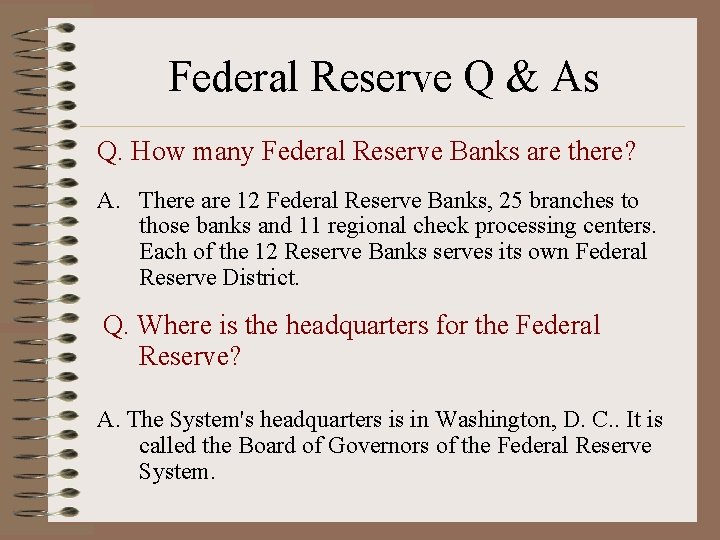 Federal Reserve Q & As

Q. How many Federal Reserve Banks are there?

A. There are 12 Federal Reserve Banks, 25 branches to those banks and 11 regional check processing centers. Each of the 12 Reserve Banks serves its own Federal Reserve District.

Q. Where is the headquarters for the Federal Reserve?

A. The System's headquarters is in Washington, D. C.. It is called the Board of Governors of the Federal Reserve System.